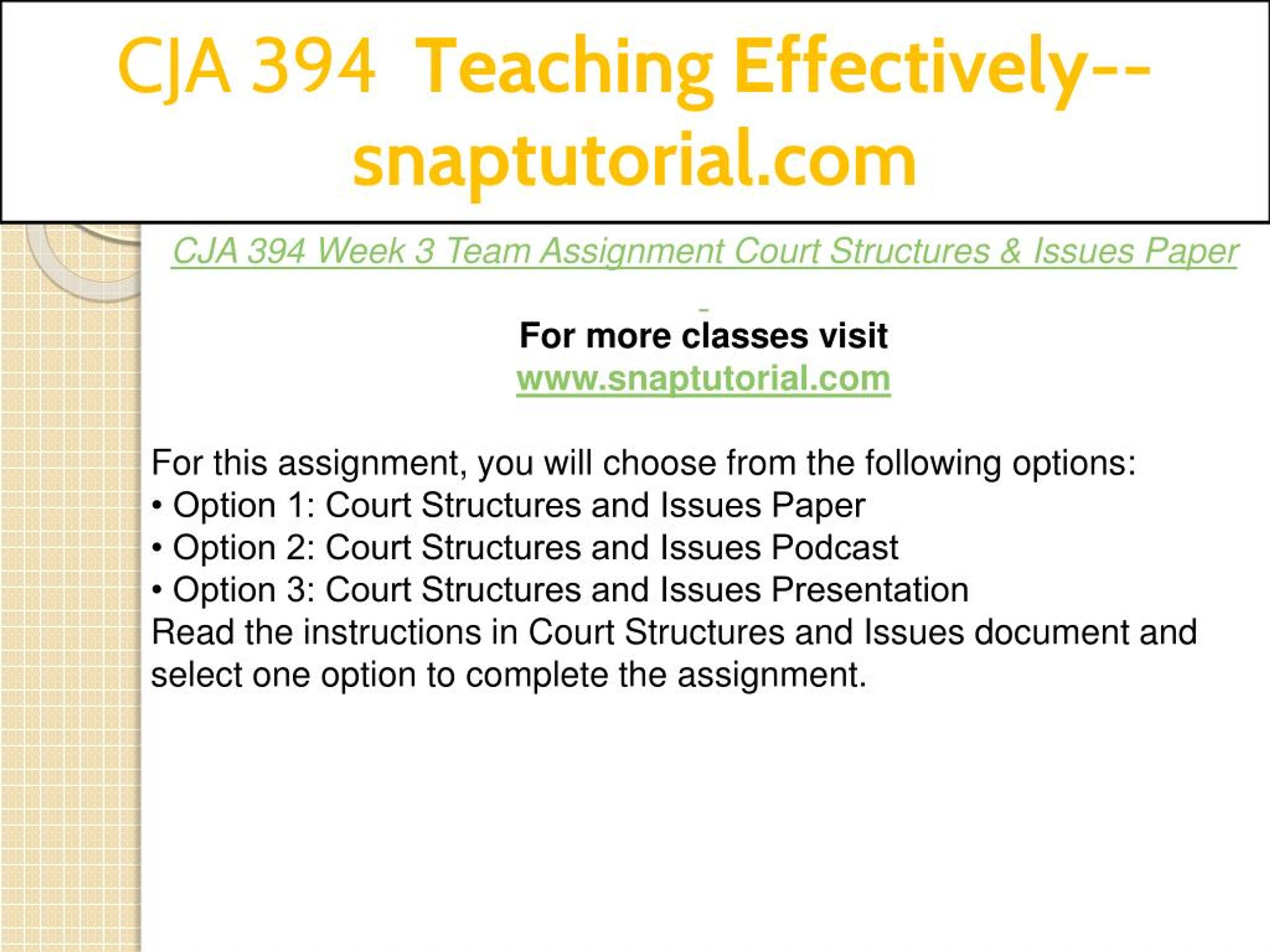 CJA 394 Teaching Effectively--snaptutorial.com

CJA 394 Week 3 Team Assignment Court Structures & Issues Paper

For more classes visit
www.snaptutorial.com

For this assignment, you will choose from the following options:
• Option 1: Court Structures and Issues Paper
• Option 2: Court Structures and Issues Podcast
• Option 3: Court Structures and Issues Presentation
Read the instructions in Court Structures and Issues document and select one option to complete the assignment.